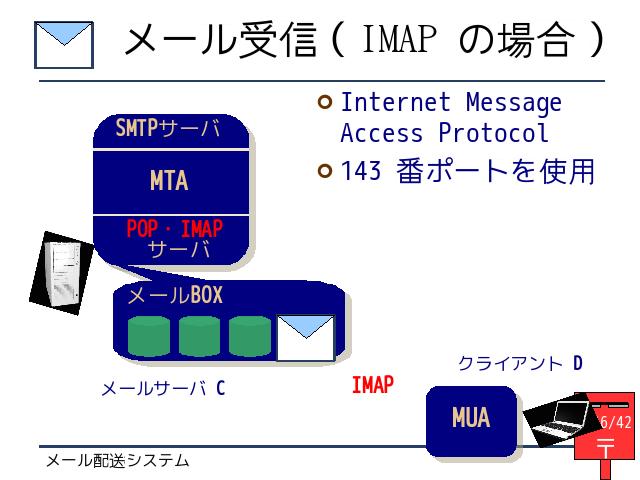 メール受信（ IMAP の場合 ）

Internet Message Access Protocol

143 番ポートを使用

SMTPサーバ

MTA

POP・IMAP サーバ

メールBOX

メールサーバ C

IMAP

クライアント D

MUA

6/42

〒

メール配送システム